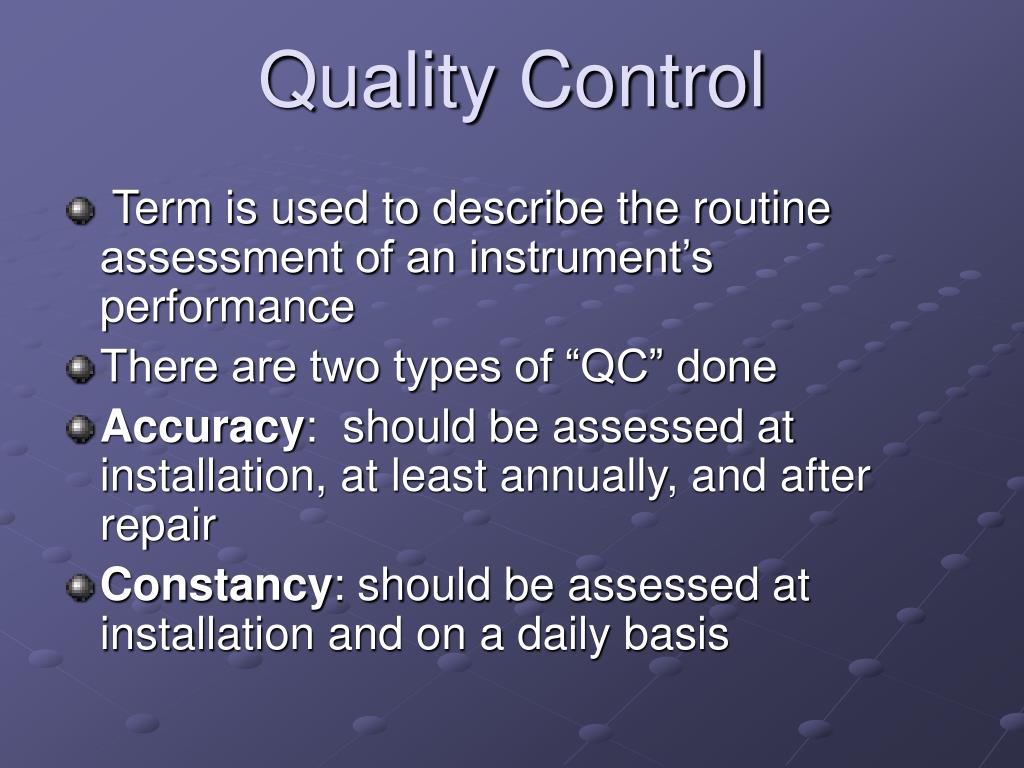 Quality Control

Term is used to describe the routine assessment of an instrument’s performance

There are two types of “QC” done

Accuracy: should be assessed at installation, at least annually, and after repair

Constancy: should be assessed at installation and on a daily basis